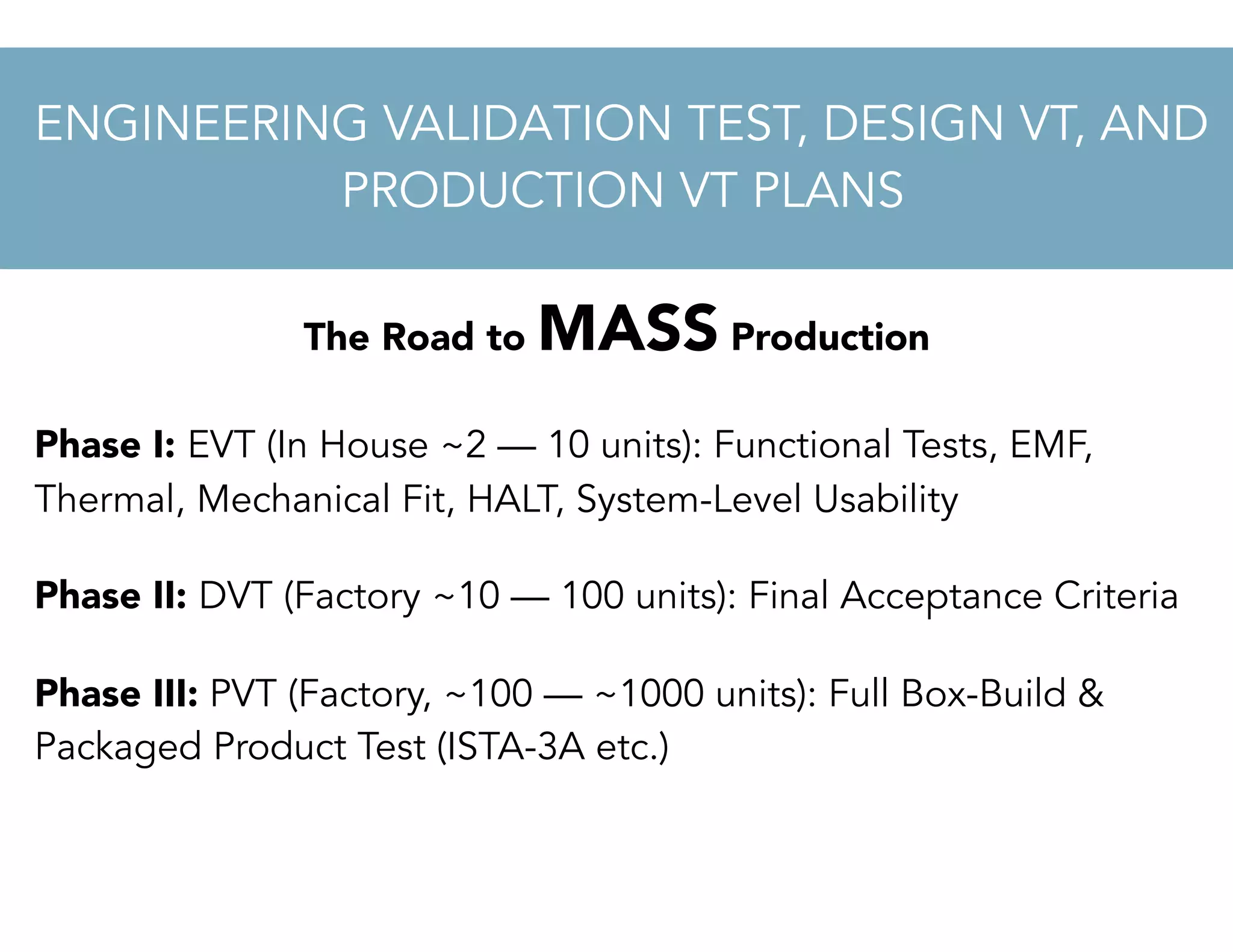 ENGINEERING VALIDATION TEST, DESIGN VT, AND PRODUCTION VT PLANS

The Road to MASS Production

Phase I: EVT (In House ~2 — 10 units): Functional Tests, EMF, Thermal, Mechanical Fit, HALT, System-Level Usability

Phase II: DVT (Factory ~10 — 100 units): Final Acceptance Criteria

Phase III: PVT (Factory, ~100 — ~1000 units): Full Box-Build & Packaged Product Test (ISTA-3A etc.)